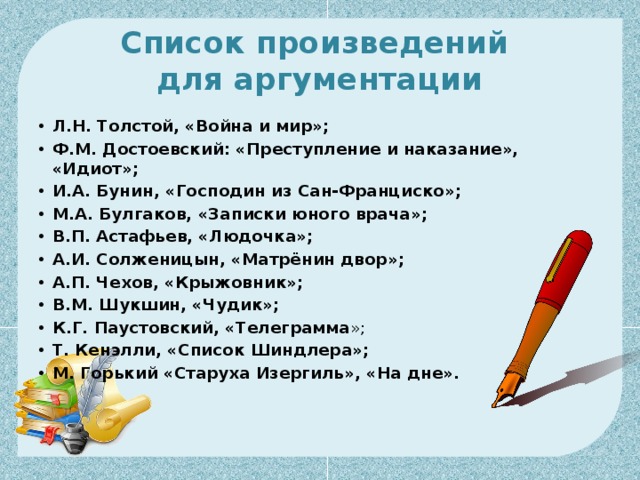 Список произведений для аргументации

• Л.Н. Толстой, «Война и мир»;
• Ф.М. Достоевский: «Преступление и наказание», «Идиот»;
• И.А. Бунин, «Господин из Сан-Франциско»;
• М.А. Булгаков, «Записки юного врача»;
• В.П. Астафьев, «Людочка»;
• А.И. Солженицын, «Матрёнин двор»;
• А.П. Чехов, «Крыжовник»;
• В.М. Шукшин, «Чудик»;
• К.Г. Паустовский, «Телеграмма»;
• Т. Кенэлли, «Список Шиндлера»;
• М. Горький «Старуха Изергиль», «На дне».